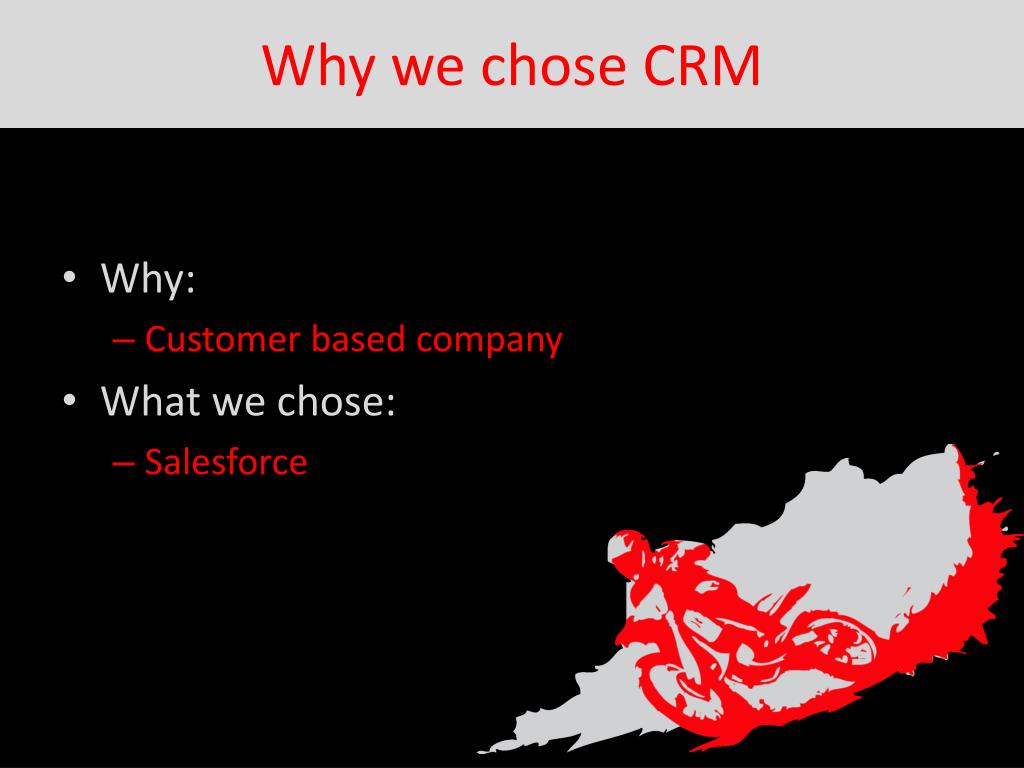 Why we chose CRM

• Why:
– Customer based company
• What we chose:
– Salesforce